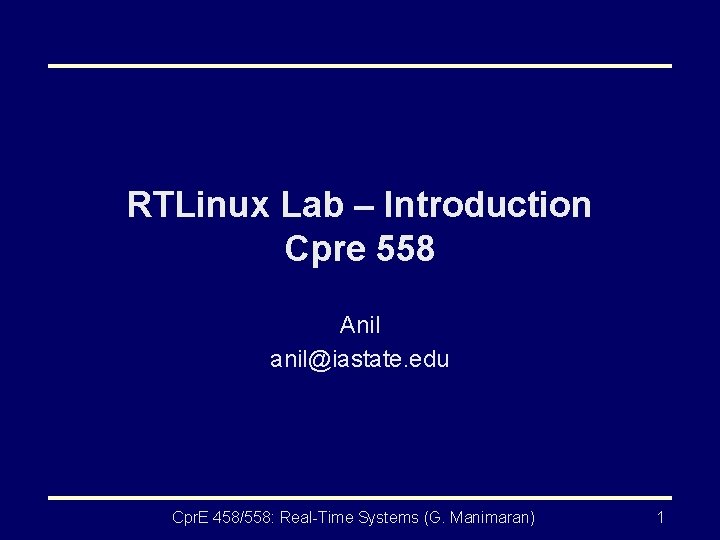 RTLinux Lab – Introduction
Cpre 558

Anil
anil@iastate.edu

CprE 458/558: Real-Time Systems (G. Manimaran)

1